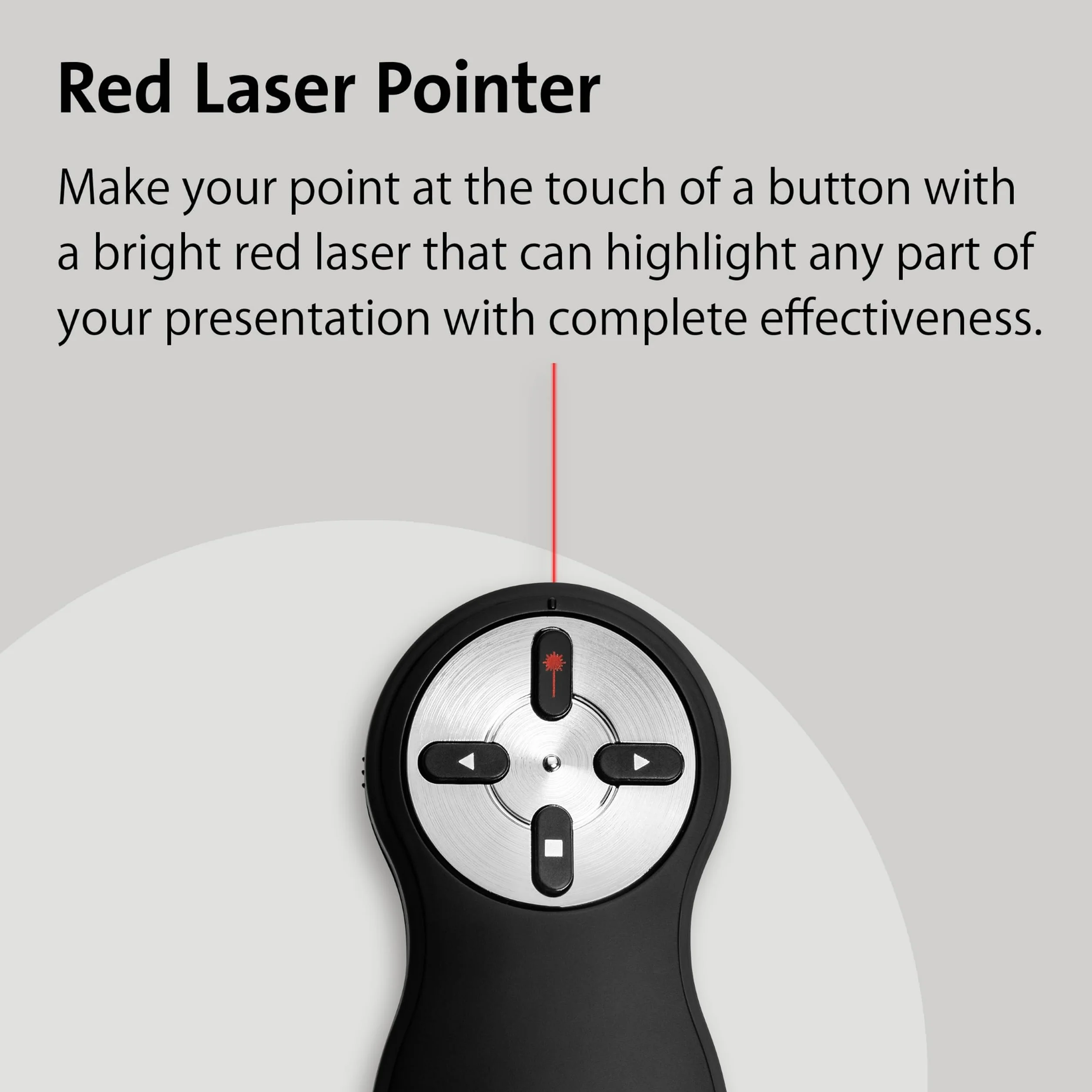 Red Laser Pointer

Make your point at the touch of a button with a bright red laser that can highlight any part of your presentation with complete effectiveness.